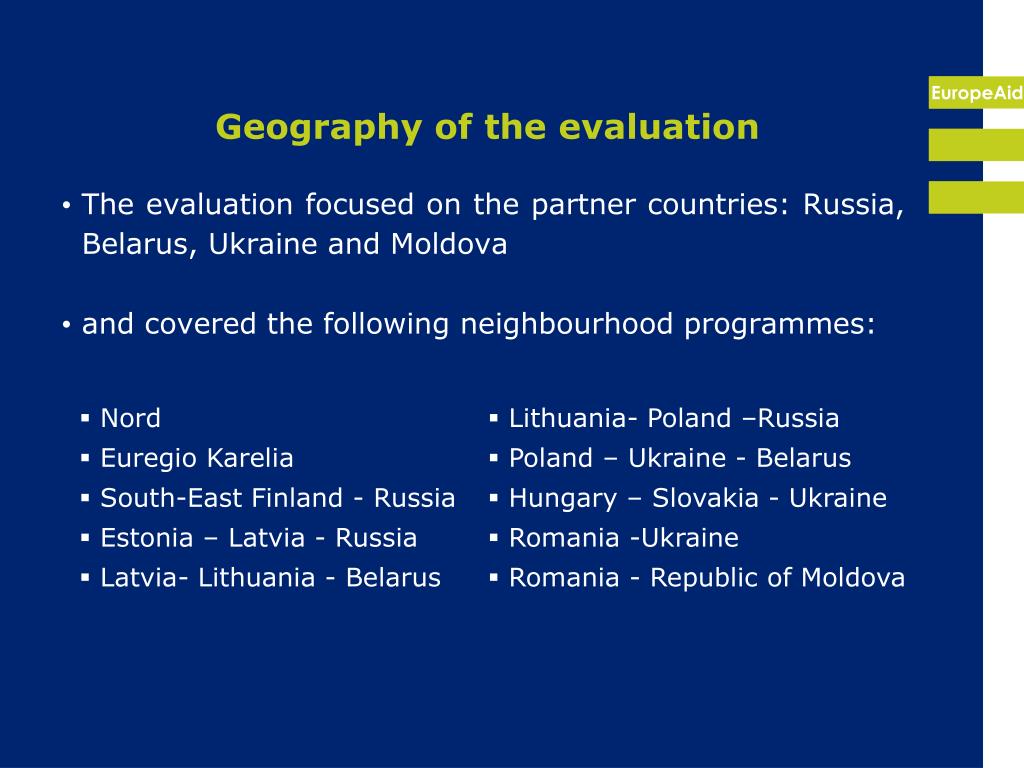 EuropeAid

Geography of the evaluation

• The evaluation focused on the partner countries: Russia, Belarus, Ukraine and Moldova

• and covered the following neighbourhood programmes:

▪ Nord
▪ Euregio Karelia
▪ South-East Finland - Russia
▪ Estonia – Latvia - Russia
▪ Latvia- Lithuania - Belarus

▪ Lithuania- Poland –Russia
▪ Poland – Ukraine - Belarus
▪ Hungary – Slovakia - Ukraine
▪ Romania -Ukraine
▪ Romania - Republic of Moldova